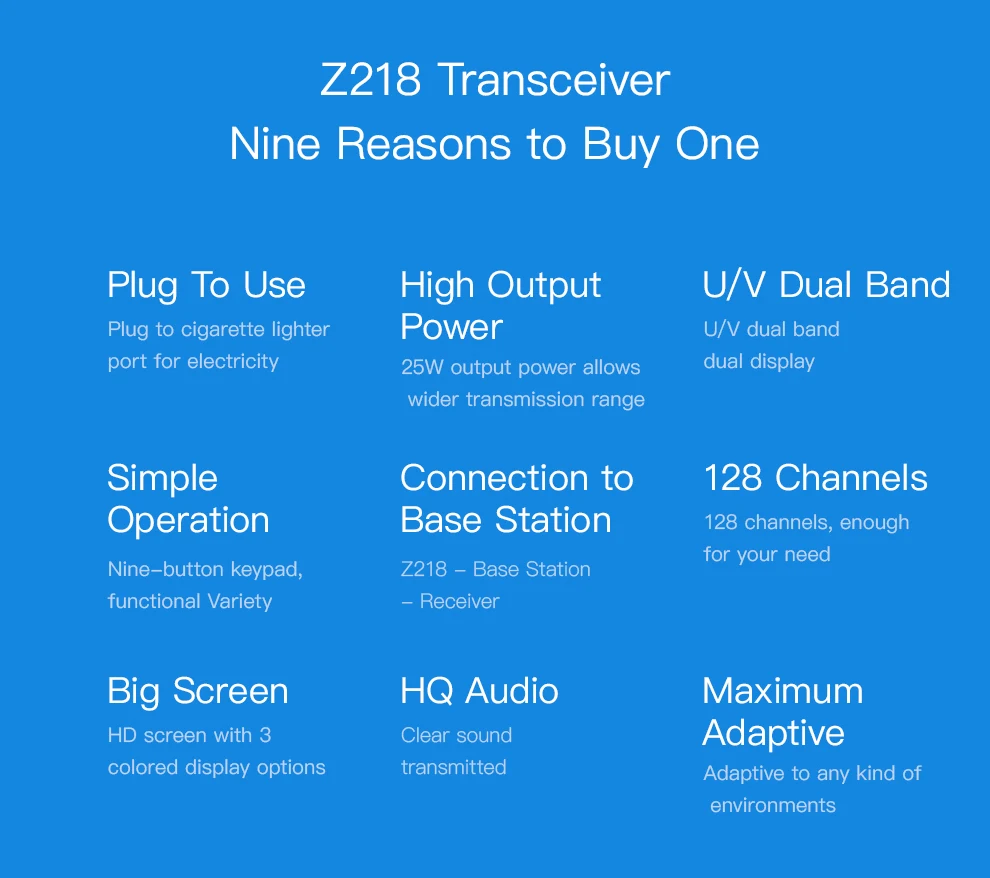 Z218 Transceiver
Nine Reasons to Buy One

Plug To Use
Plug to cigarette lighter port for electricity

High Output Power
25W output power allows wider transmission range

U/V Dual Band
U/V dual band dual display

Simple Operation
Nine–button keypad, functional Variety

Connection to Base Station
Z218 – Base Station – Receiver

128 Channels
128 channels, enough for your need

Big Screen
HD screen with 3 colored display options

HQ Audio
Clear sound transmitted

Maximum Adaptive
Adaptive to any kind of environments